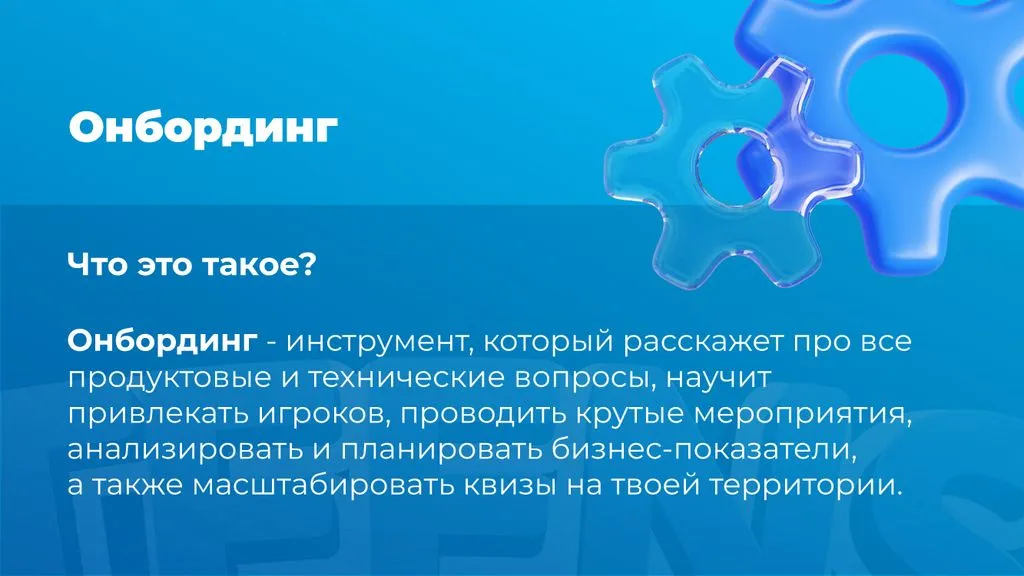 Онбординг

Что это такое?

Онбординг - инструмент, который расскажет про все продуктовые и технические вопросы, научит привлекать игроков, проводить крутые мероприятия, анализировать и планировать бизнес-показатели, а также масштабировать квизы на твоей территории.